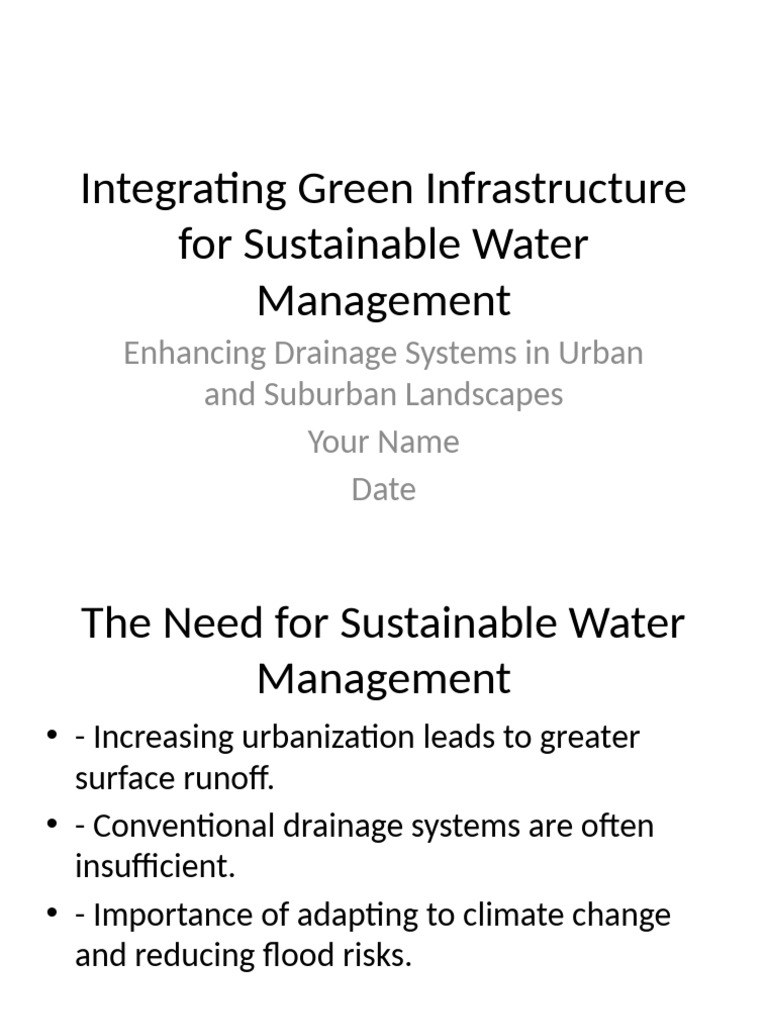 Integrating Green Infrastructure for Sustainable Water Management

Enhancing Drainage Systems in Urban and Suburban Landscapes

Your Name

Date

The Need for Sustainable Water Management

• - Increasing urbanization leads to greater surface runoff.
• - Conventional drainage systems are often insufficient.
• - Importance of adapting to climate change and reducing flood risks.